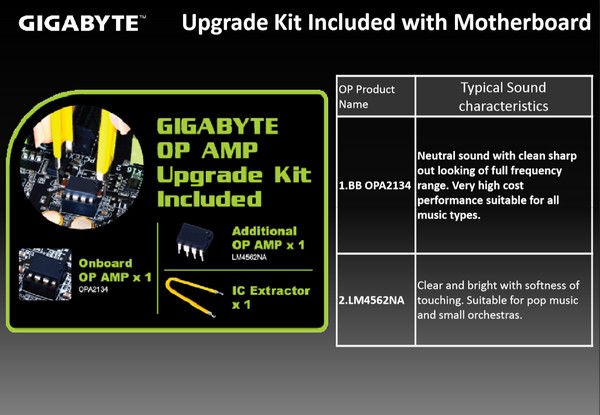 GIGABYTE™ Upgrade Kit Included with Motherboard

GIGABYTE OP AMP Upgrade Kit Included

Onboard OP AMP x 1
OPA2134

Additional OP AMP x 1
LM4562NA

IC Extractor x 1

| OP Product Name | Typical Sound characteristics |
|---|---|
| 1.BB OPA2134 | Neutral sound with clean sharp out looking of full frequency range. Very high cost performance suitable for all music types. |
| 2.LM4562NA | Clear and bright with softness of touching. Suitable for pop music and small orchestras. |